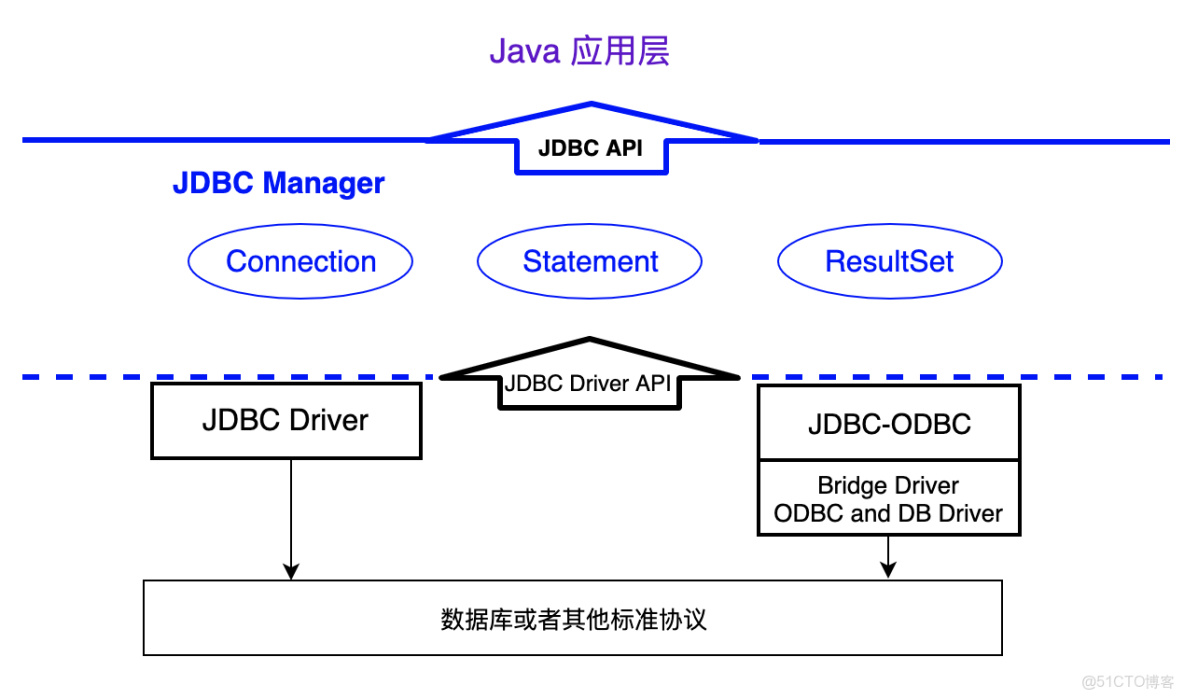 Java 应用层

JDBC API

JDBC Manager

Connection

Statement

ResultSet

JDBC Driver API

JDBC Driver

JDBC-ODBC

Bridge Driver
ODBC and DB Driver

数据库或者其他标准协议

@51CTO博客